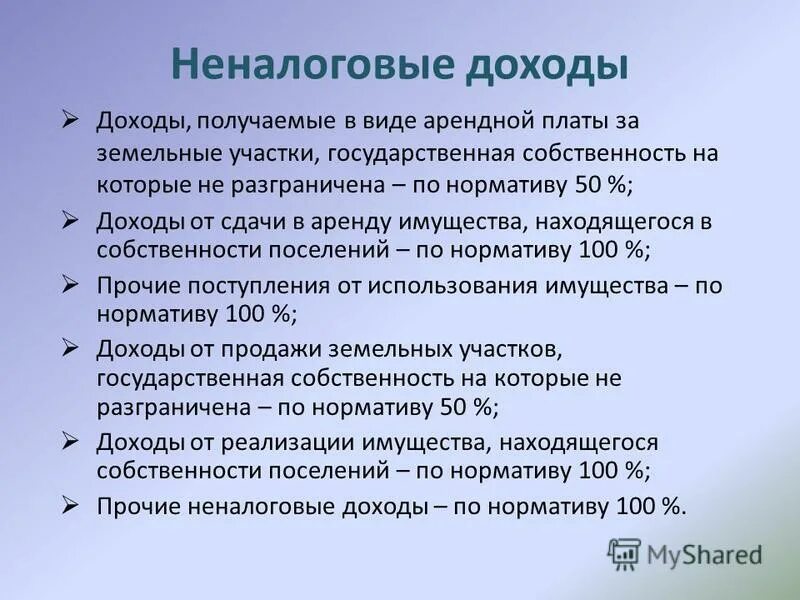 Неналоговые доходы

➢ Доходы, получаемые в виде арендной платы за земельные участки, государственная собственность на которые не разграничена – по нормативу 50 %;

➢ Доходы от сдачи в аренду имущества, находящегося в собственности поселений – по нормативу 100 %;

➢ Прочие поступления от использования имущества – по нормативу 100 %;

➢ Доходы от продажи земельных участков, государственная собственность на которые не разграничена – по нормативу 50 %;

➢ Доходы от реализации имущества, находящегося собственности поселений – по нормативу 100 %;

➢ Прочие неналоговые доходы – по нормативу 100 %.

MyShared